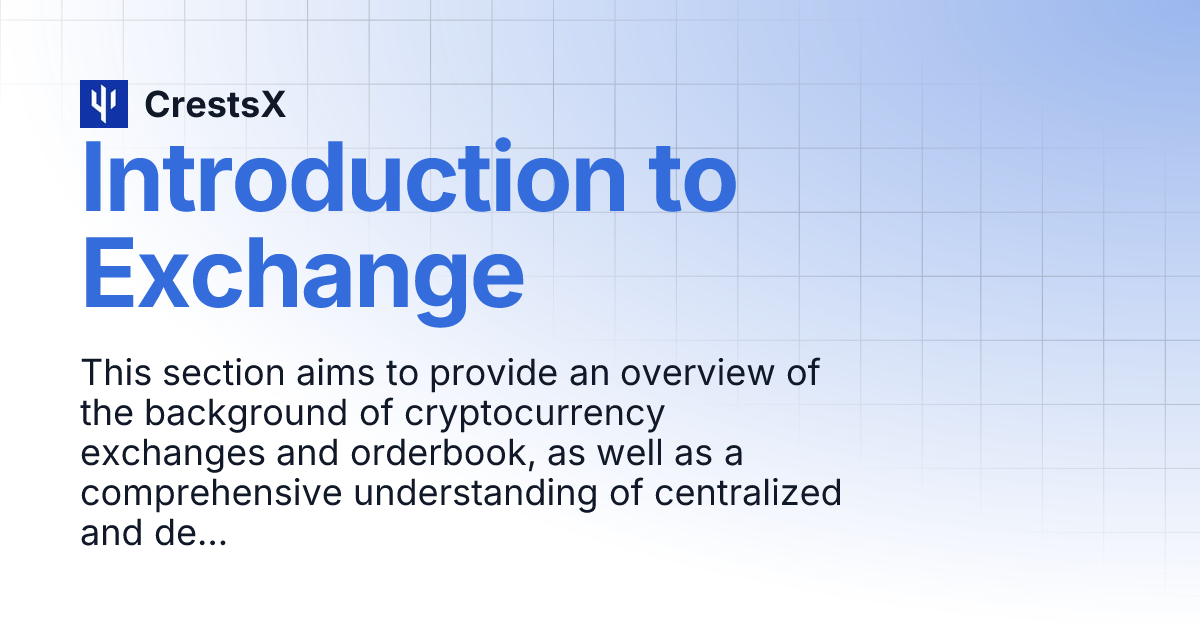 CrestsX

Introduction to Exchange

This section aims to provide an overview of the background of cryptocurrency exchanges and orderbook, as well as a comprehensive understanding of centralized and de...